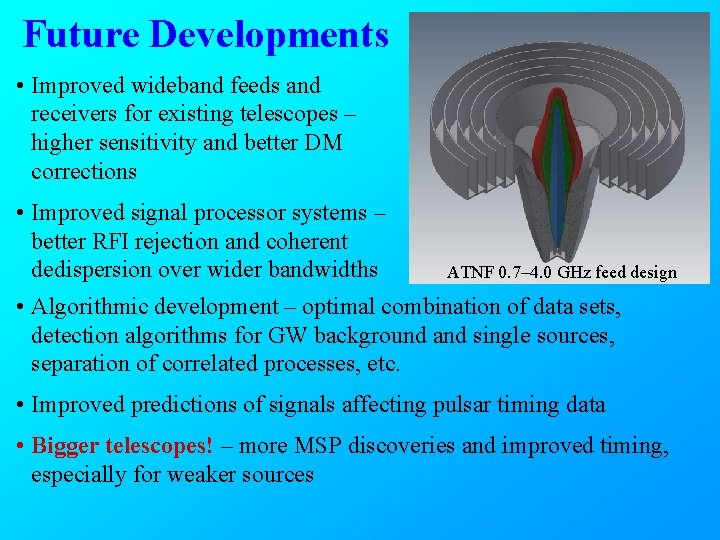 Future Developments

• Improved wideband feeds and receivers for existing telescopes – higher sensitivity and better DM corrections

• Improved signal processor systems – better RFI rejection and coherent dedispersion over wider bandwidths

ATNF 0.7–4.0 GHz feed design

• Algorithmic development – optimal combination of data sets, detection algorithms for GW background and single sources, separation of correlated processes, etc.

• Improved predictions of signals affecting pulsar timing data

• Bigger telescopes! – more MSP discoveries and improved timing, especially for weaker sources